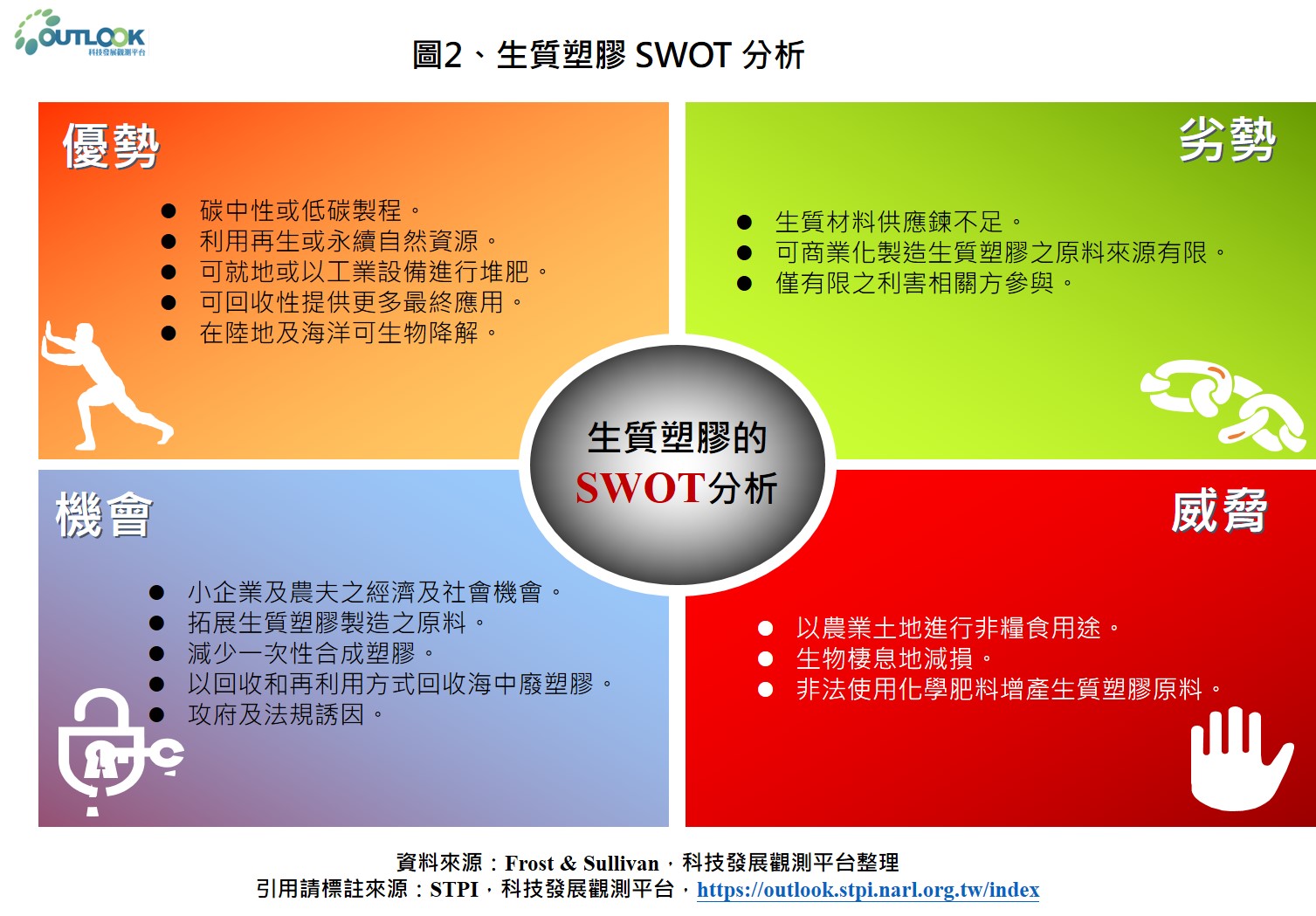 OUTLOOK
科技發展觀測平台

圖2、生質塑膠 SWOT 分析

優勢

● 碳中性或低碳製程。
● 利用再生或永續自然資源。
● 可就地或以工業設備進行堆肥。
● 可回收性提供更多最終應用。
● 在陸地及海洋可生物降解。

劣勢

● 生質材料供應鍊不足。
● 可商業化製造生質塑膠之原料來源有限。
● 僅有限之利害相關方參與。

生質塑膠的 SWOT分析

機會

● 小企業及農夫之經濟及社會機會。
● 拓展生質塑膠製造之原料。
● 減少一次性合成塑膠。
● 以回收和再利用方式回收海中廢塑膠。
● 攻府及法規誘因。

威脅

● 以農業土地進行非糧食用途。
● 生物棲息地減損。
● 非法使用化學肥料增產生質塑膠原料。

資料來源：Frost & Sullivan，科技發展觀測平台整理
引用請標註來源：STPI，科技發展觀測平台，https://outlook.stpi.narl.org.tw/index